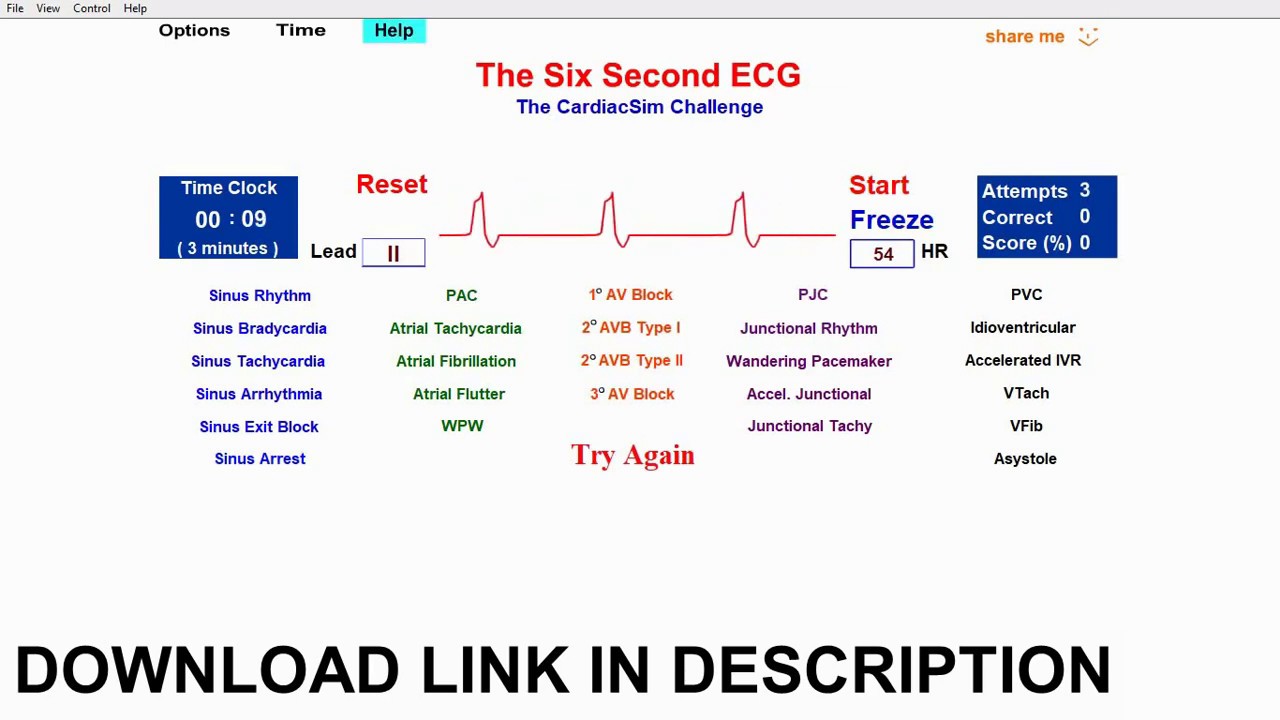 File View Control Help

Options Time Help

share me

The Six Second ECG
The CardiacSim Challenge

Time Clock
00 : 09
( 3 minutes )

Reset

Lead II

Start
Freeze
54 HR

Attempts 3
Correct 0
Score (%) 0

Sinus Rhythm
Sinus Bradycardia
Sinus Tachycardia
Sinus Arrhythmia
Sinus Exit Block
Sinus Arrest

PAC
Atrial Tachycardia
Atrial Fibrillation
Atrial Flutter
WPW

1° AV Block
2° AVB Type I
2° AVB Type II
3° AV Block

Try Again

PJC
Junctional Rhythm
Wandering Pacemaker
Accel. Junctional
Junctional Tachy

PVC
Idioventricular
Accelerated IVR
VTach
VFib
Asystole

DOWNLOAD LINK IN DESCRIPTION